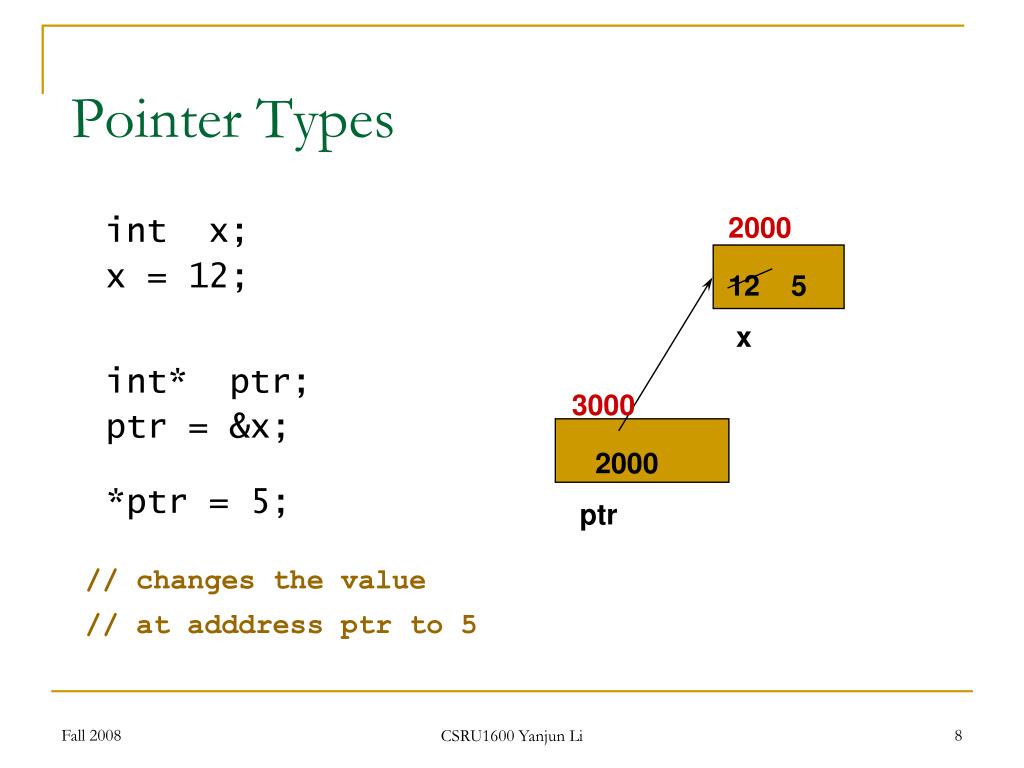 Pointer Types

int x;
x = 12;

int* ptr;
ptr = &x;

*ptr = 5;

// changes the value
// at adddress ptr to 5

2000

12 5

x

3000

2000

ptr

Fall 2008

CSRU1600 Yanjun Li

8